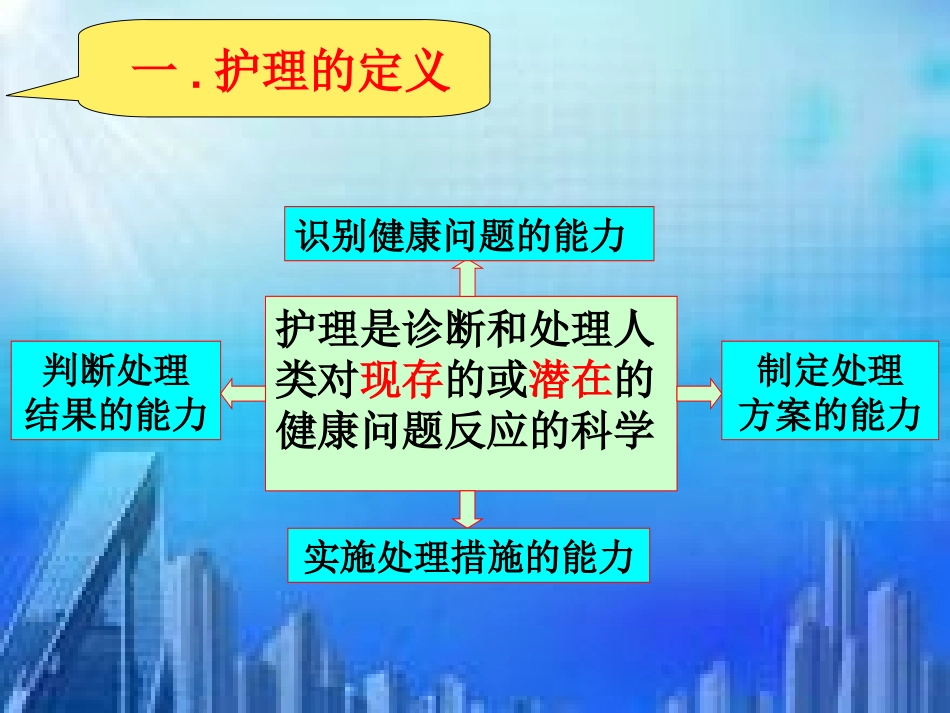 一 . 护理的定义

识别健康问题的能力

判断处理结果的能力

护理是诊断和处理人类对现存的或潜在的健康问题反应的科学

制定处理方案的能力

实施处理措施的能力